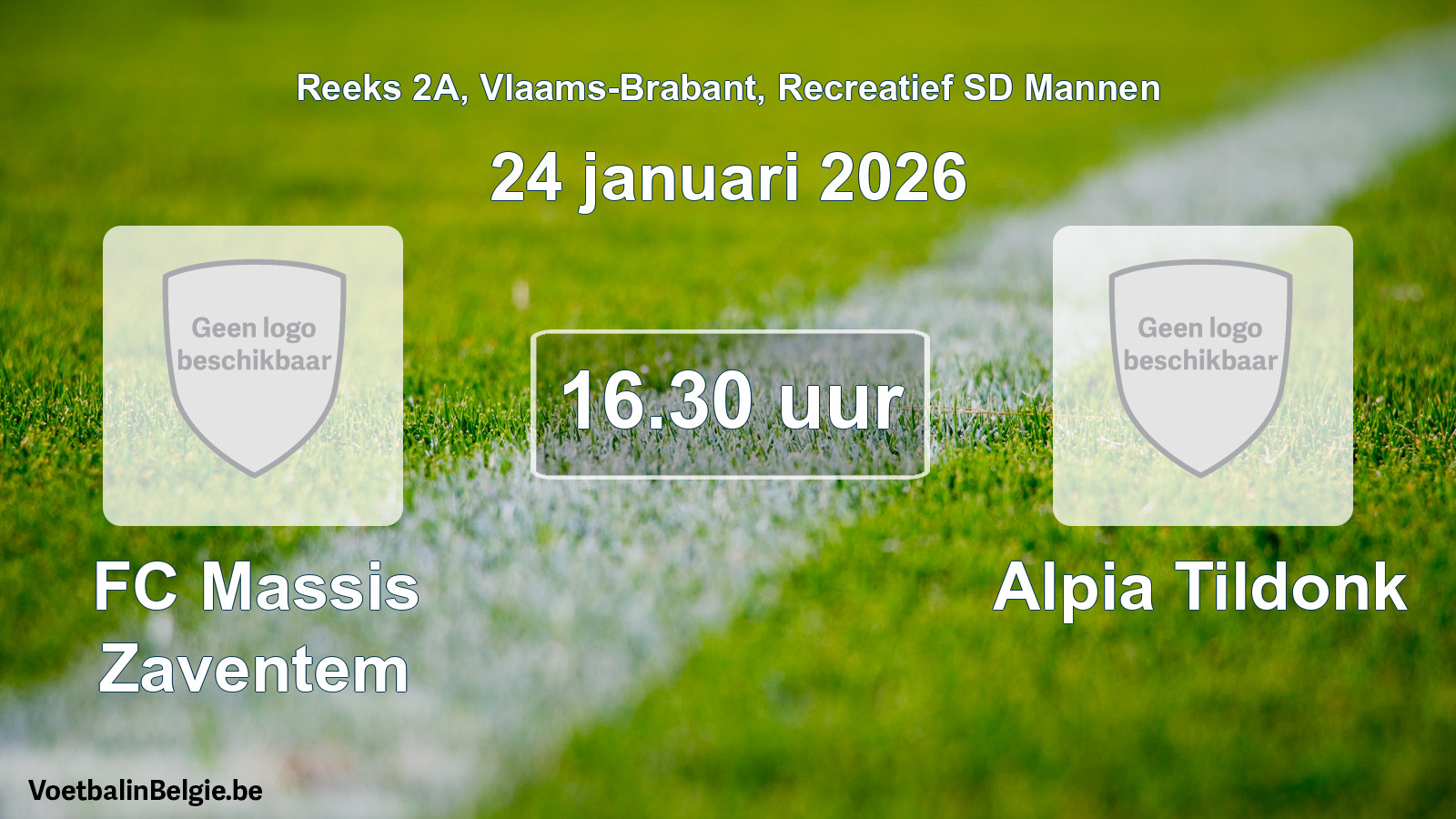 Reeks 2A, Vlaams-Brabant, Recreatief SD Mannen

24 januari 2026

Geen logo beschikbaar

16.30 uur

Geen logo beschikbaar

FC Massis Zaventem

Alpia Tildonk

VoetbalinBelgie.be